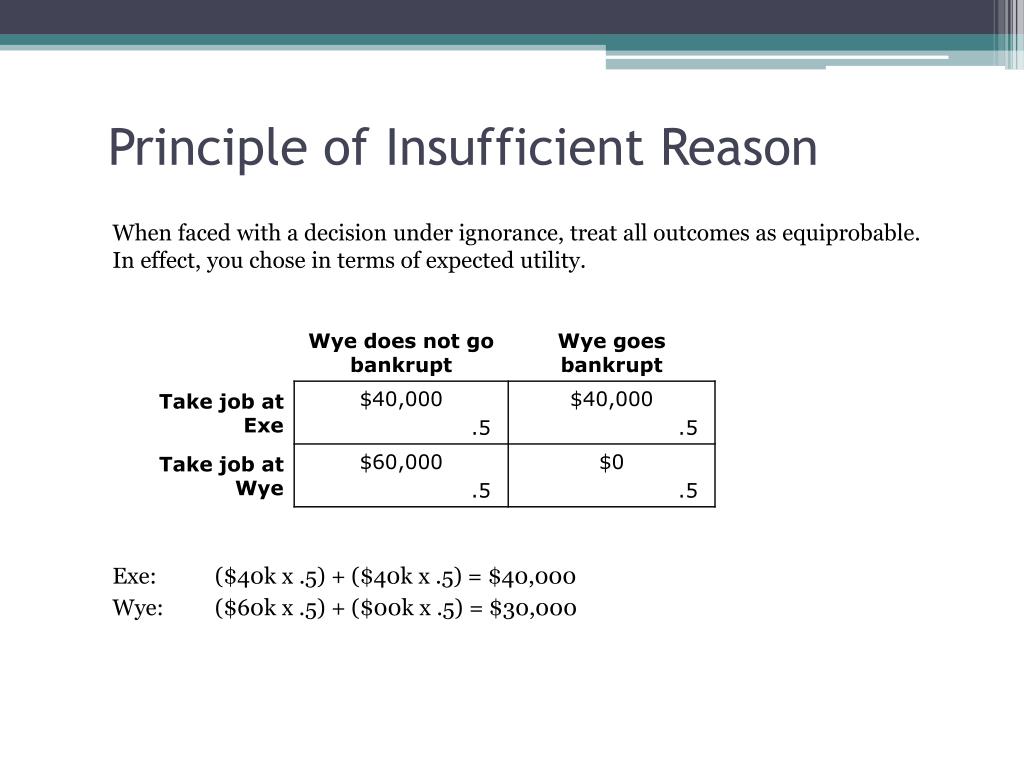 Principle of Insufficient Reason

When faced with a decision under ignorance, treat all outcomes as equiprobable. In effect, you chose in terms of expected utility.

| | Wye does not go bankrupt | Wye goes bankrupt |
|---|---|---|
| Take job at Exe | \$40,000 .5 | \$40,000 .5 |
| Take job at Wye | \$60,000 .5 | \$0 .5 |

Exe: (\$40k x .5) + (\$40k x .5) = \$40,000
Wye: (\$60k x .5) + (\$00k x .5) = \$30,000